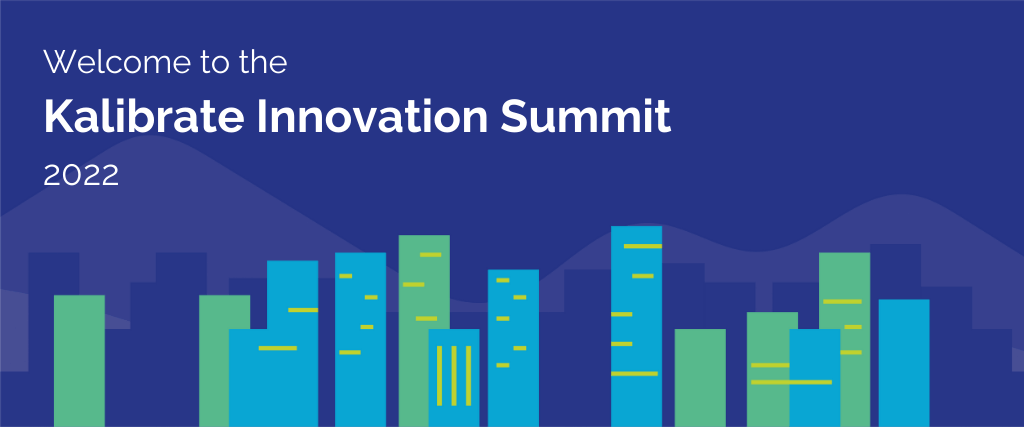 Welcome to the
Kalibrate Innovation Summit
2022